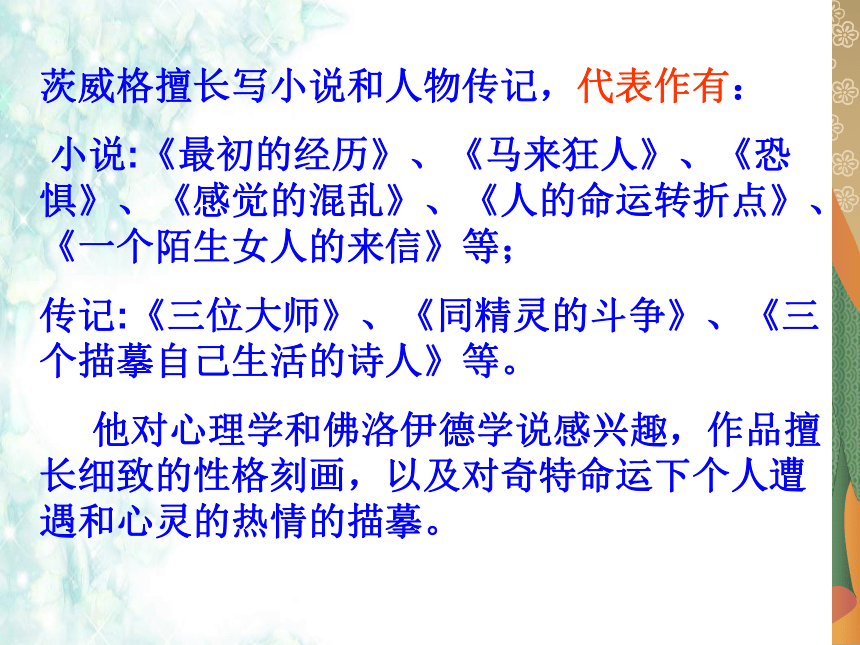 茨威格擅长写小说和人物传记，代表作有：

小说:《最初的经历》、《马来狂人》、《恐惧》、《感觉的混乱》、《人的命运转折点》、《一个陌生女人的来信》等；

传记:《三位大师》、《同精灵的斗争》、《三个描摹自己生活的诗人》等。

他对心理学和佛洛伊德学说感兴趣，作品擅长细致的性格刻画，以及对奇特命运下个人遭遇和心灵的热情的描摹。